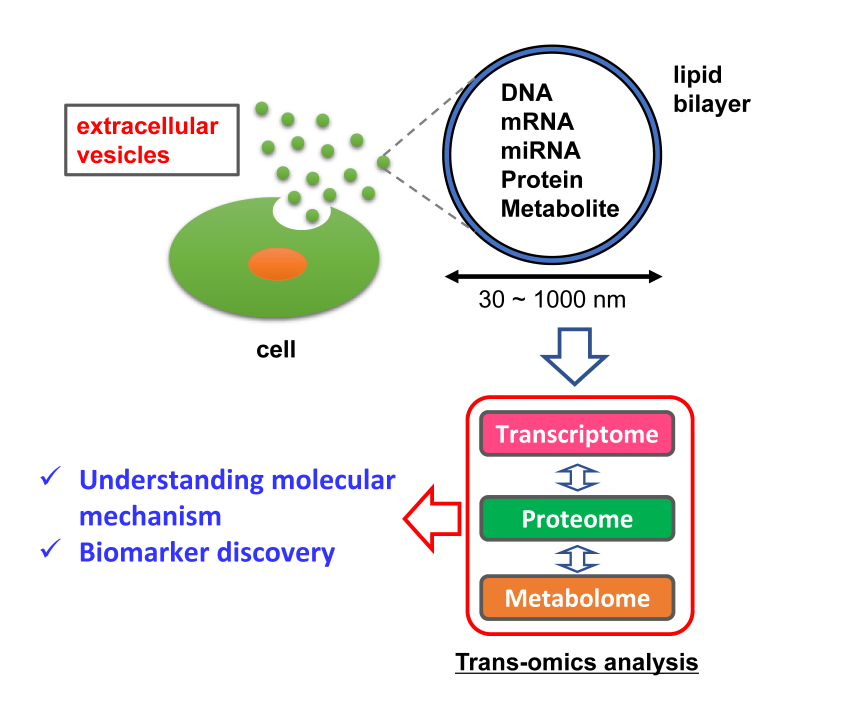 extracellular vesicles

DNA
mRNA
miRNA
Protein
Metabolite

lipid bilayer

30 ~ 1000 nm

cell

Transcriptome

Proteome

Metabolome

Trans-omics analysis

✓ Understanding molecular mechanism
✓ Biomarker discovery